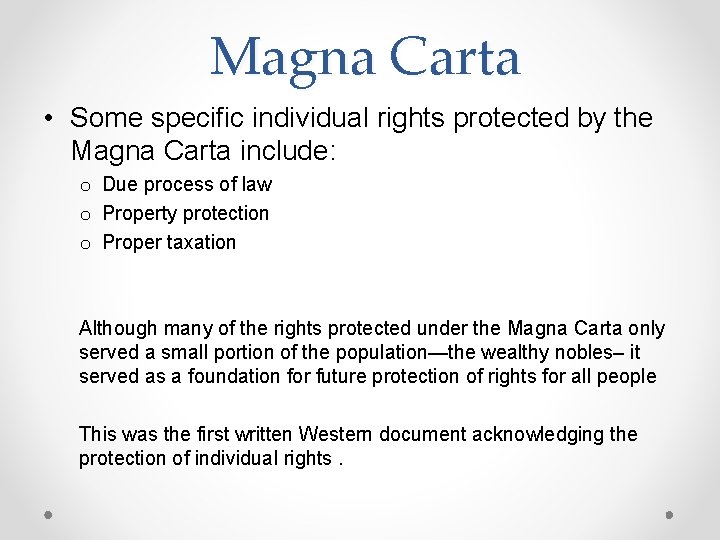 Magna Carta

• Some specific individual rights protected by the Magna Carta include:

o Due process of law
o Property protection
o Proper taxation

Although many of the rights protected under the Magna Carta only served a small portion of the population—the wealthy nobles– it served as a foundation for future protection of rights for all people

This was the first written Western document acknowledging the protection of individual rights .